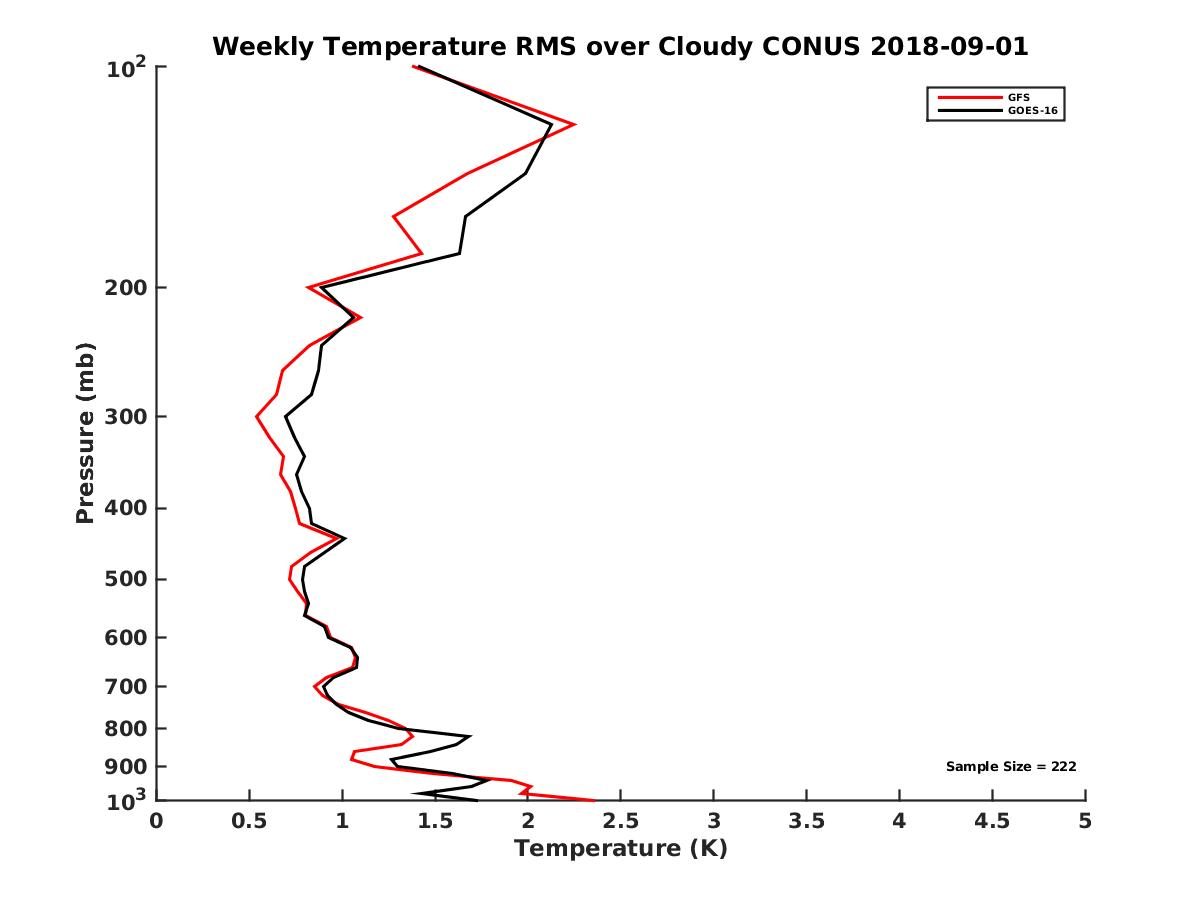 Weekly Temperature RMS over Cloudy CONUS 2018-09-01

GFS
GOES-16

Pressure (mb)

$10^2$
200
300
400
500
600
700
800
900
$10^3$

Sample Size = 222

0
0.5
1
1.5
2
2.5
3
3.5
4
4.5
5

Temperature (K)